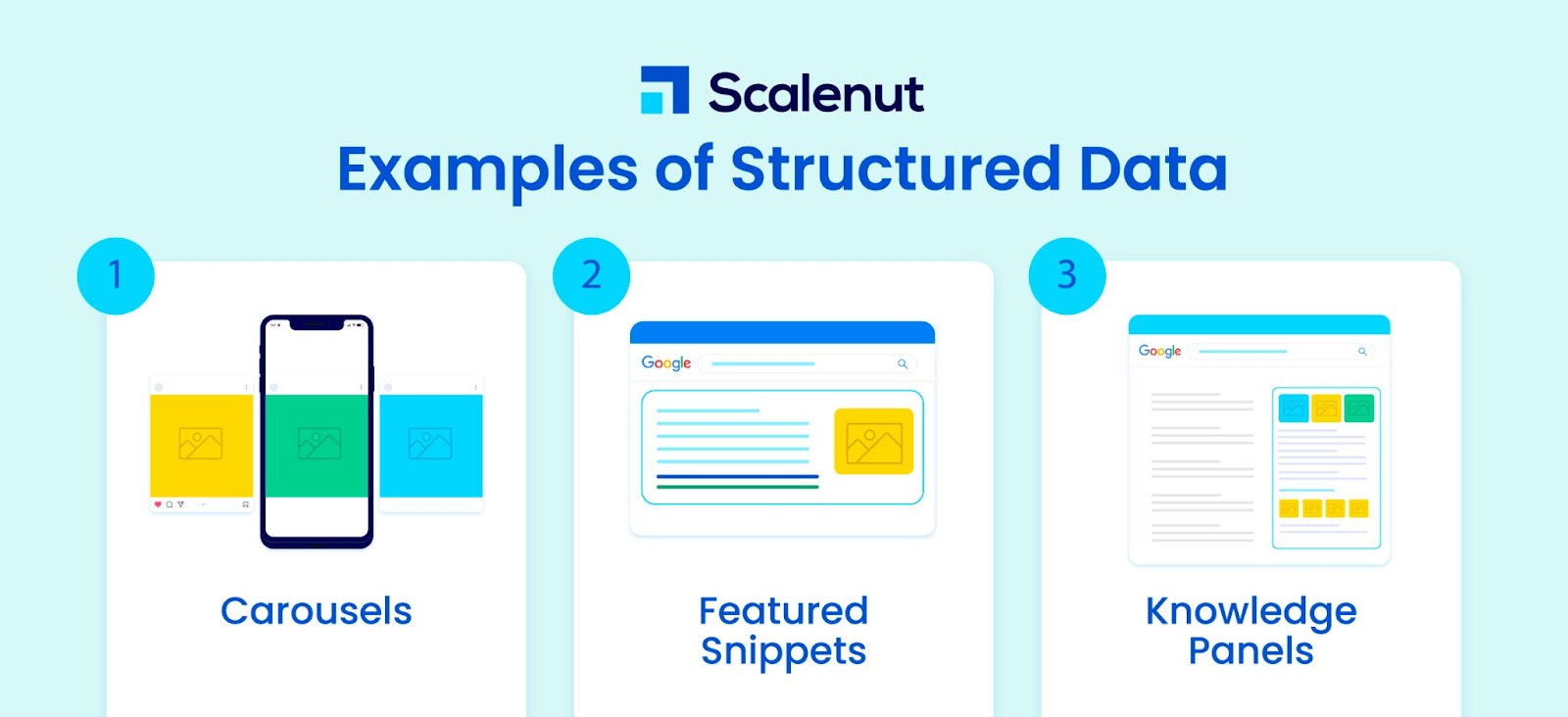 Scalenut

Examples of Structured Data

1

Carousels

2

Google

Featured Snippets

3

Google

Knowledge Panels